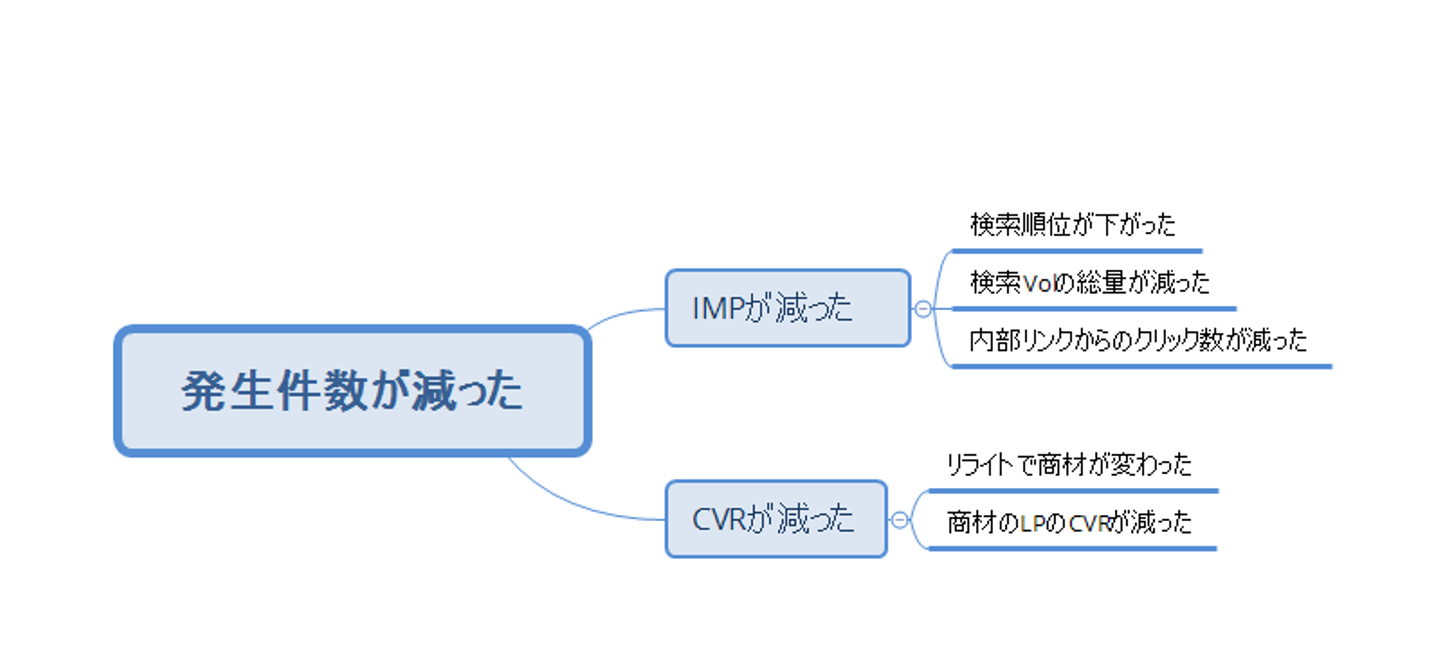 発生件数が減った

IMPが減った

検索順位が下がった

検索Volの総量が減った

内部リンクからのクリック数が減った

CVRが減った

リライトで商材が変わった

商材のLPのCVRが減った